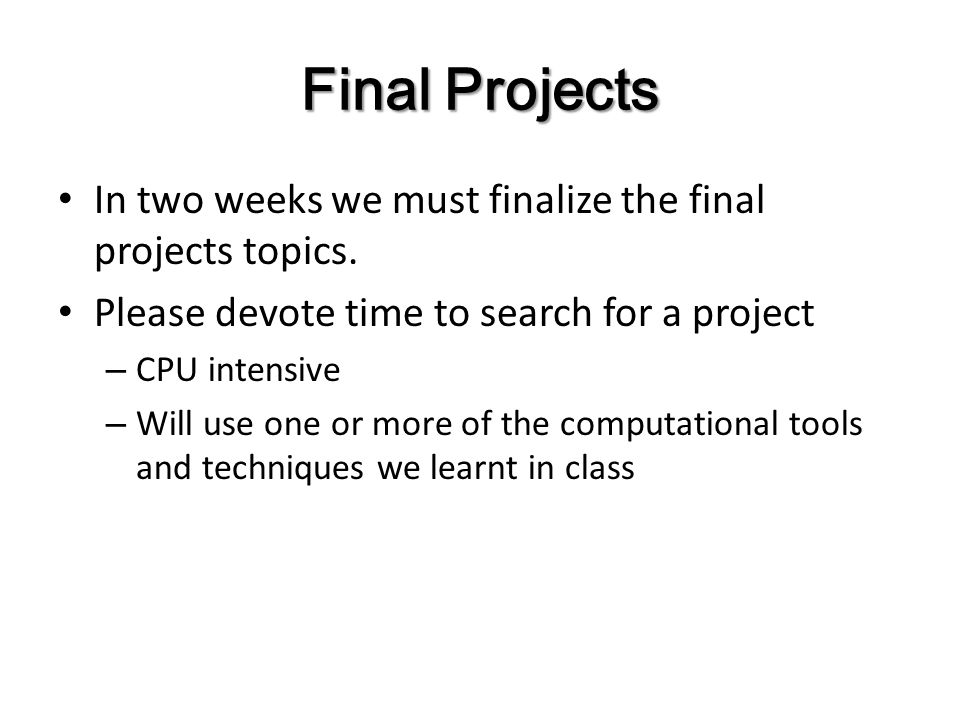 Final Projects

• In two weeks we must finalize the final projects topics.
• Please devote time to search for a project
– CPU intensive
– Will use one or more of the computational tools and techniques we learnt in class